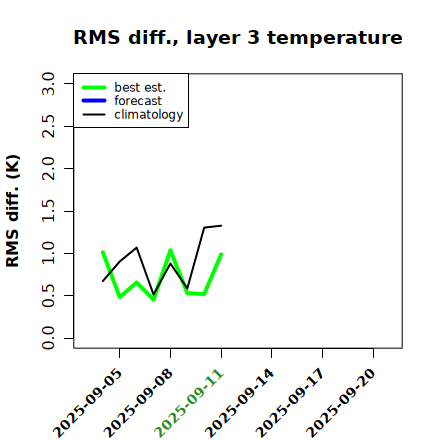 RMS diff., layer 3 temperature

best est.
forecast
climatology

RMS diff. (K)

3.0
2.5
2.0
1.5
1.0
0.5
0.0

2025-09-05
2025-09-08
2025-09-11
2025-09-14
2025-09-17
2025-09-20